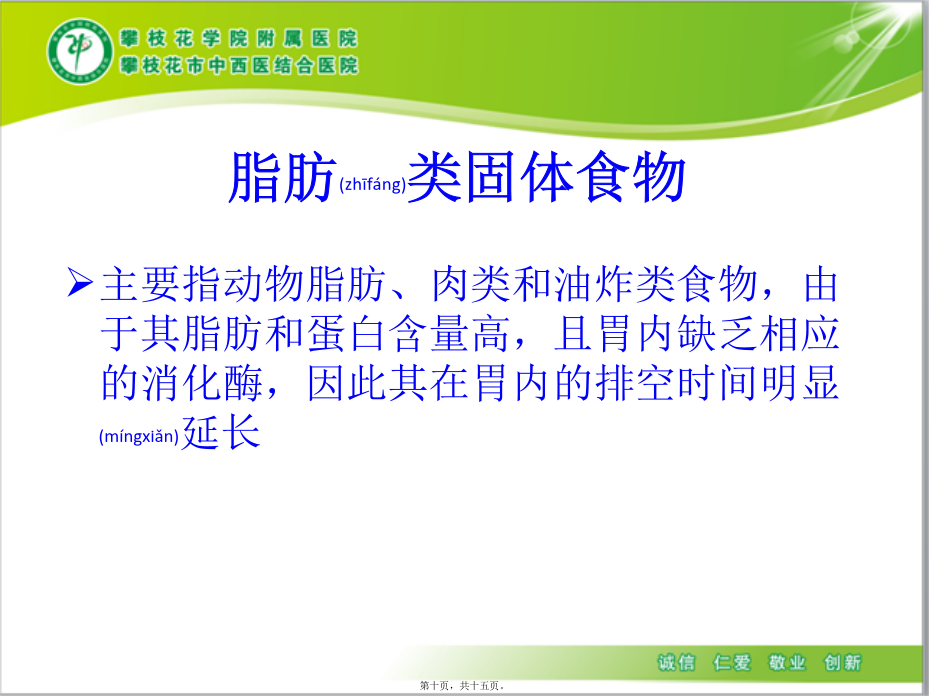 攀枝花学院附属医院
攀枝花市中西医结合医院

脂肪(zhīfáng)类固体食物

➢主要指动物脂肪、肉类和油炸类食物，由于其脂肪和蛋白含量高，且胃内缺乏相应的消化酶，因此其在胃内的排空时间明显(míngxiǎn)延长

诚信 仁爱 敬业 创新

第十页，共十五页。